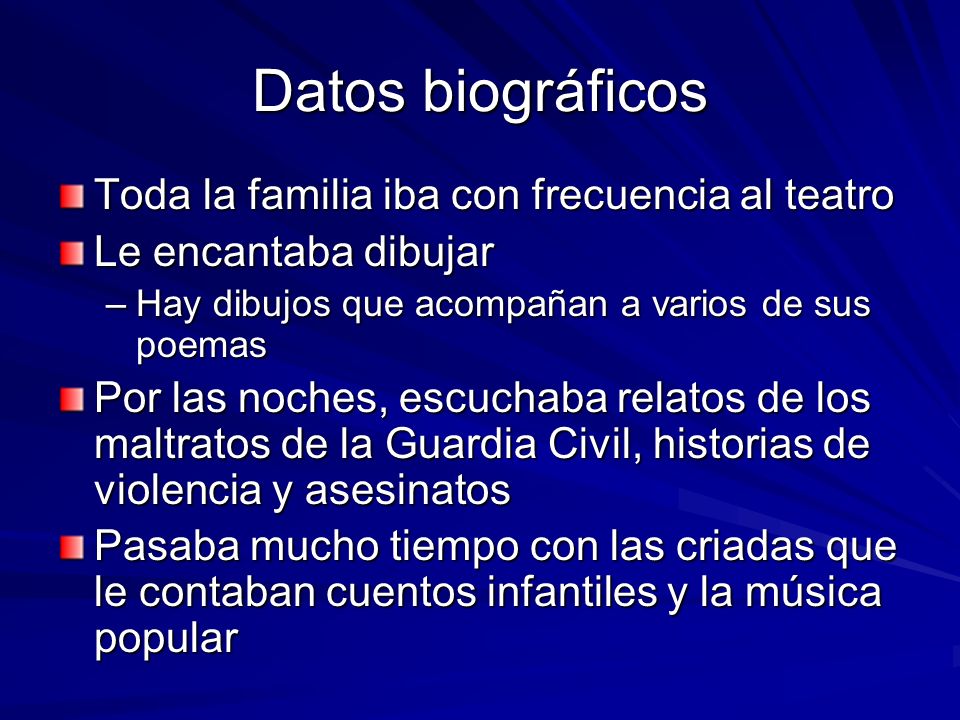 Datos biográficos

Toda la familia iba con frecuencia al teatro

Le encantaba dibujar

– Hay dibujos que acompañan a varios de sus poemas

Por las noches, escuchaba relatos de los maltratos de la Guardia Civil, historias de violencia y asesinatos

Pasaba mucho tiempo con las criadas que le contaban cuentos infantiles y la música popular